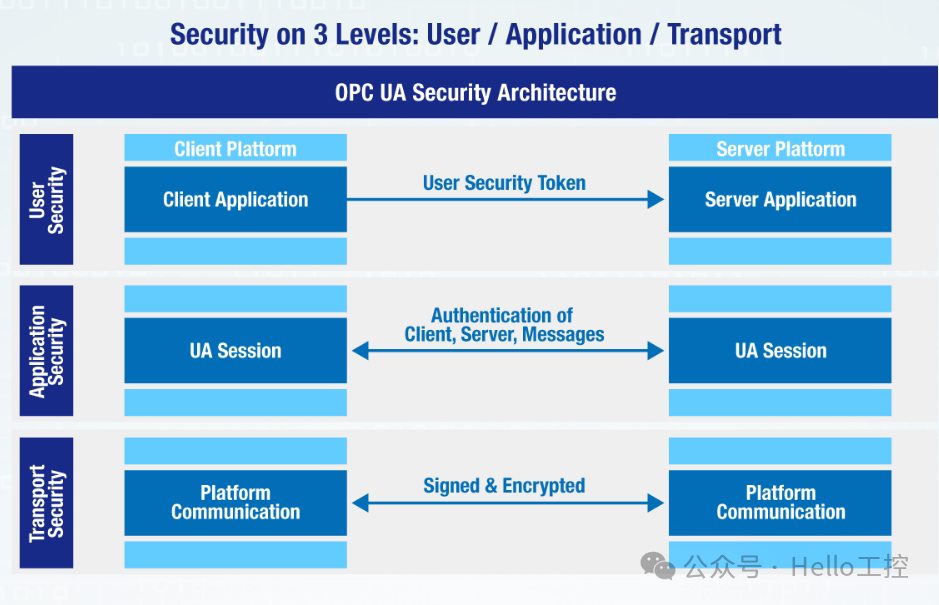 Security on 3 Levels: User / Application / Transport

OPC UA Security Architecture

User Security

Client Plattorm

Client Application

User Security Token

Server Plattorm

Server Application

Application Security

UA Session

Authentication of Client, Server, Messages

UA Session

Transport Security

Platform Communication

Signed & Encrypted

Platform Communication

公众号 · Hello工控